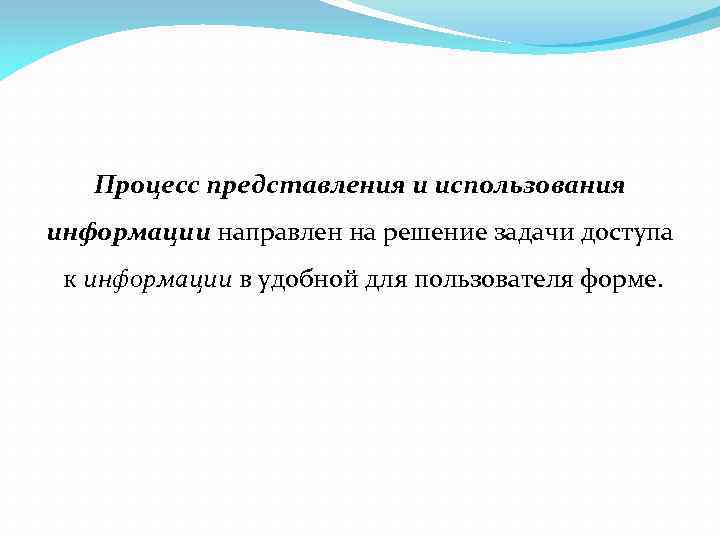 Процесс представления и использования информации направлен на решение задачи доступа к информации в удобной для пользователя форме.